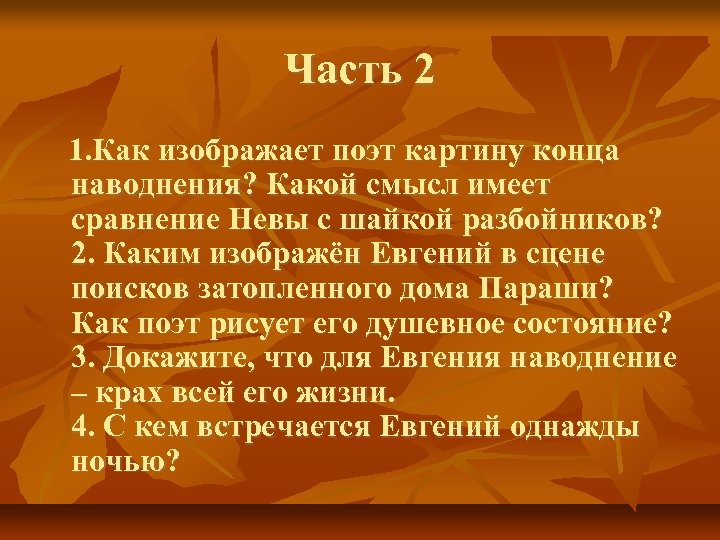 Часть 2

1.Как изображает поэт картину конца наводнения? Какой смысл имеет сравнение Невы с шайкой разбойников?
2. Каким изображён Евгений в сцене поисков затопленного дома Параши? Как поэт рисует его душевное состояние?
3. Докажите, что для Евгения наводнение – крах всей его жизни.
4. С кем встречается Евгений однажды ночью?